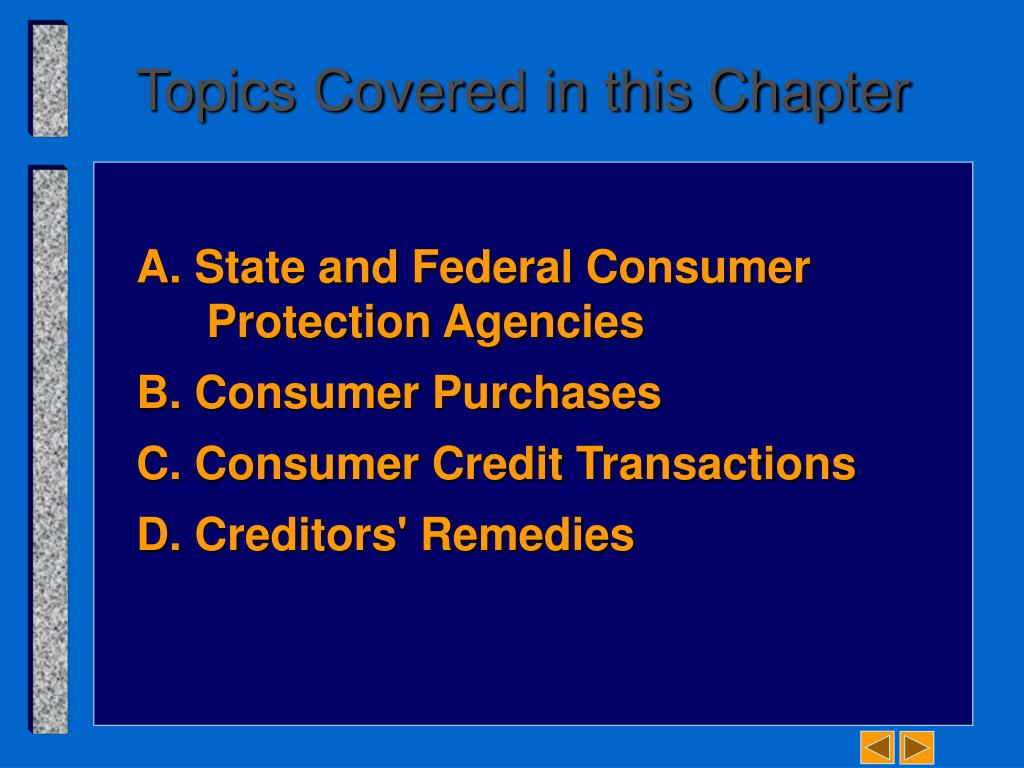 Topics Covered in this Chapter

A. State and Federal Consumer Protection Agencies

B. Consumer Purchases

C. Consumer Credit Transactions

D. Creditors' Remedies